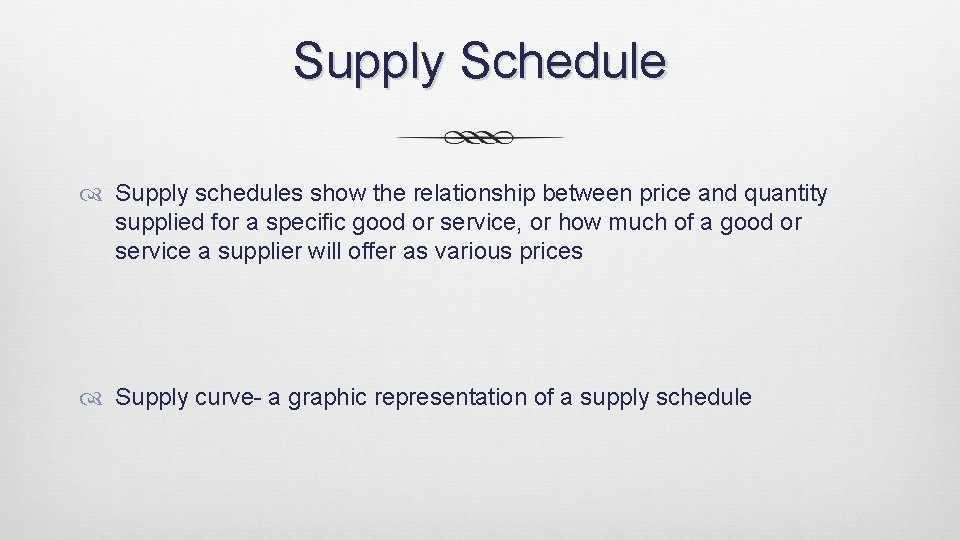 Supply Schedule

Supply schedules show the relationship between price and quantity supplied for a specific good or service, or how much of a good or service a supplier will offer as various prices

Supply curve- a graphic representation of a supply schedule